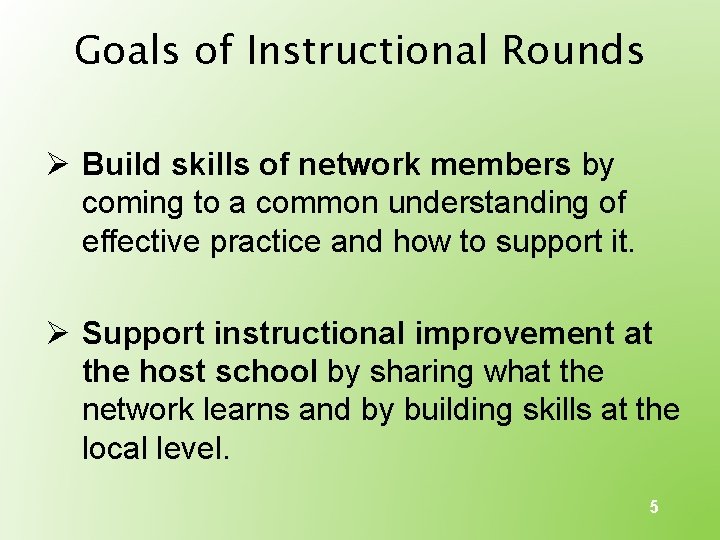 Goals of Instructional Rounds

➢ Build skills of network members by coming to a common understanding of effective practice and how to support it.

➢ Support instructional improvement at the host school by sharing what the network learns and by building skills at the local level.

5